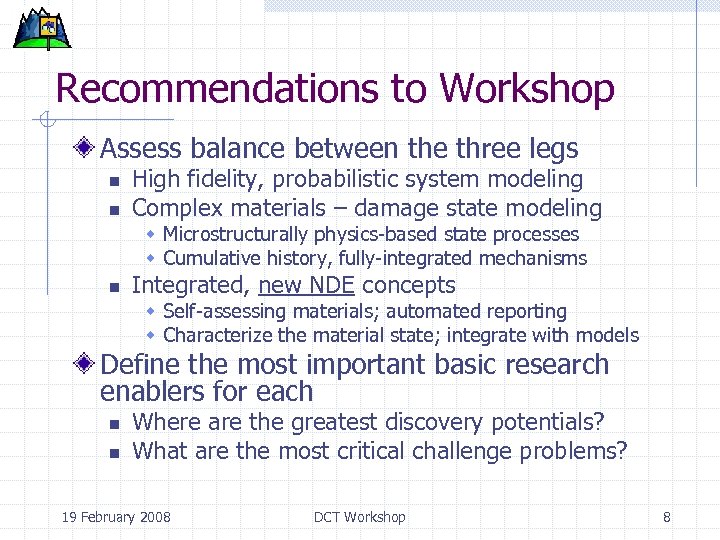 Recommendations to Workshop

Assess balance between the three legs
High fidelity, probabilistic system modeling
Complex materials – damage state modeling
Microstructurally physics-based state processes
Cumulative history, fully-integrated mechanisms
Integrated, new NDE concepts
Self-assessing materials; automated reporting
Characterize the material state; integrate with models

Define the most important basic research enablers for each
Where are the greatest discovery potentials?
What are the most critical challenge problems?

19 February 2008 DCT Workshop 8